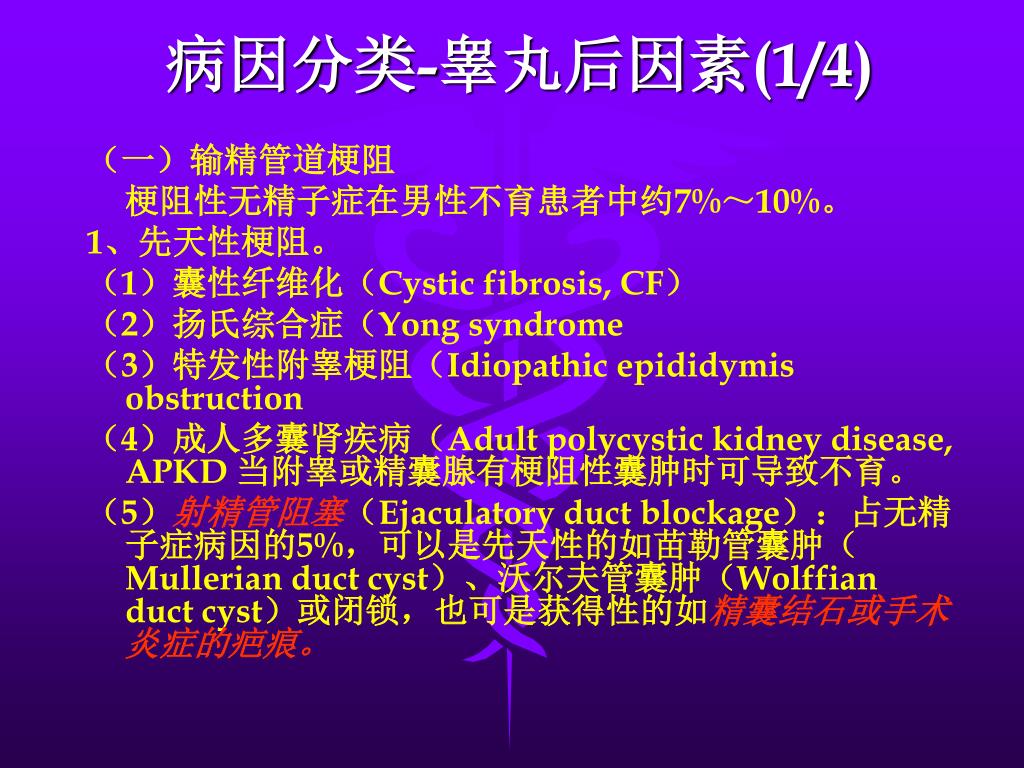 病因分类-睾丸后因素(1/4)

（一）输精管道梗阻

梗阻性无精子症在男性不育患者中约7%～10%。

1、先天性梗阻。

（1）囊性纤维化（Cystic fibrosis, CF）

（2）扬氏综合症（Yong syndrome

（3）特发性附睾梗阻（Idiopathic epididymis obstruction

（4）成人多囊肾疾病（Adult polycystic kidney disease, APKD 当附睾或精囊腺有梗阻性囊肿时可导致不育。

（5）射精管阻塞（Ejaculatory duct blockage）： 占无精子症病因的5%，可以是先天性的如苗勒管囊肿（Mullerian duct cyst）、沃尔夫管囊肿（Wolffian duct cyst）或闭锁，也可是获得性的如精囊结石或手术炎症的疤痕。